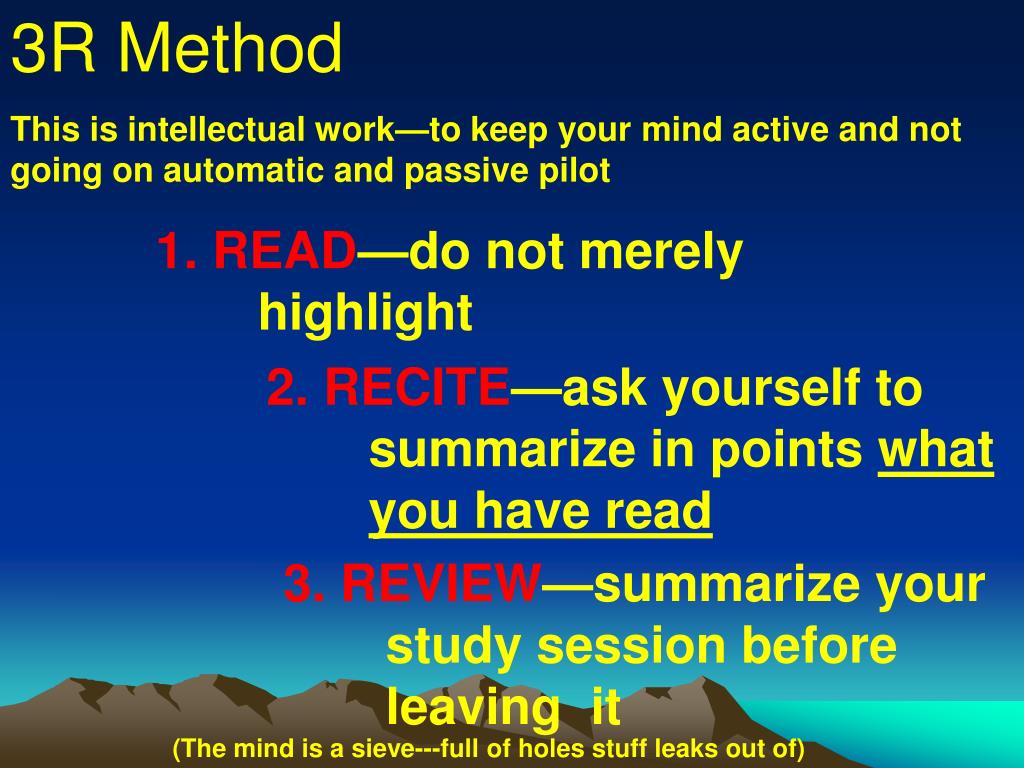 3R Method

This is intellectual work—to keep your mind active and not going on automatic and passive pilot

1. READ—do not merely highlight

2. RECITE—ask yourself to summarize in points what you have read

3. REVIEW—summarize your study session before leaving it

(The mind is a sieve---full of holes stuff leaks out of)